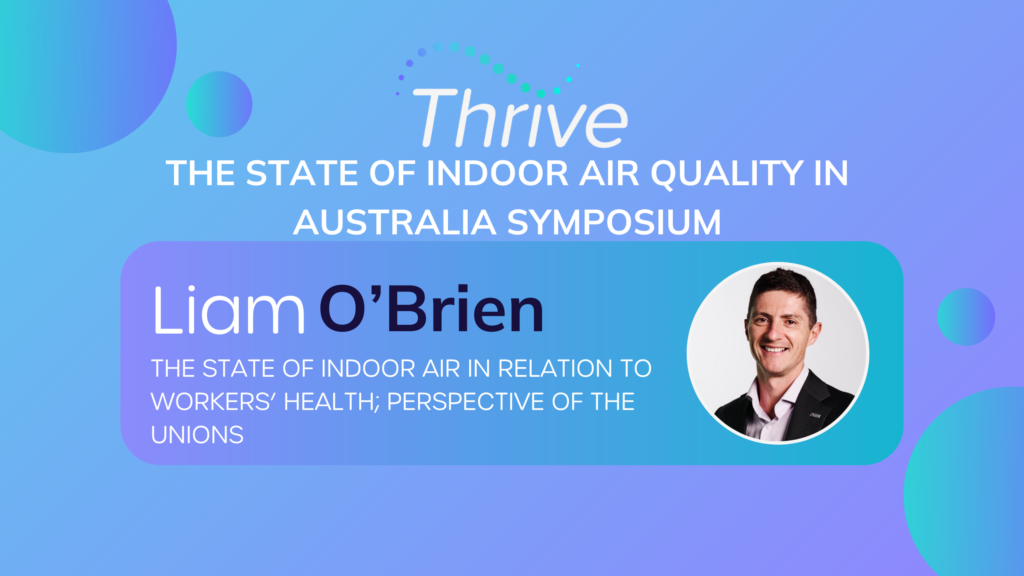 Thrive

THE STATE OF INDOOR AIR QUALITY IN AUSTRALIA SYMPOSIUM

Liam O'Brien

THE STATE OF INDOOR AIR IN RELATION TO WORKERS' HEALTH; PERSPECTIVE OF THE UNIONS